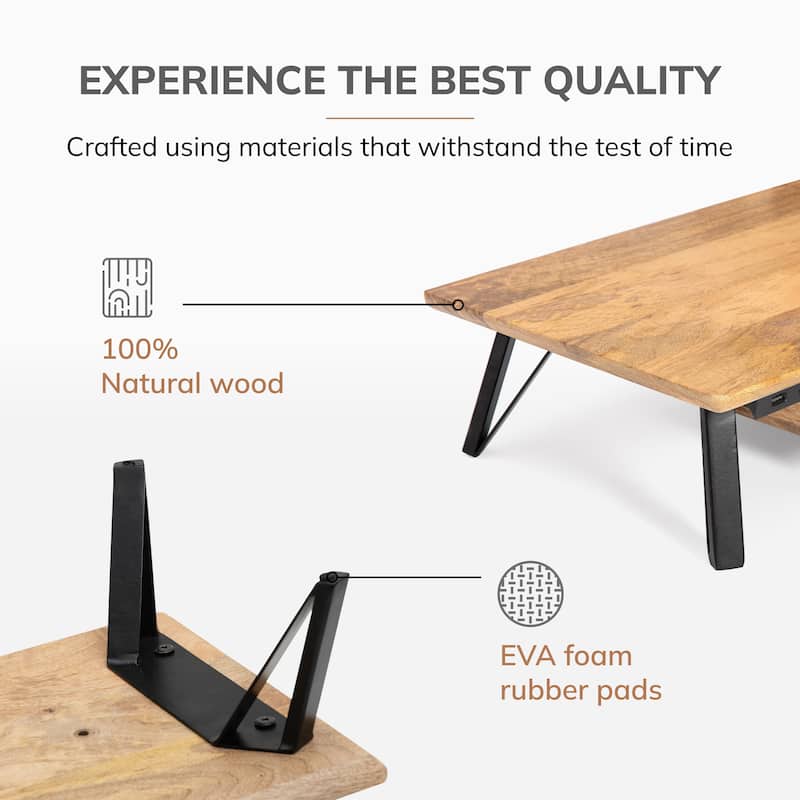 EXPERIENCE THE BEST QUALITY

Crafted using materials that withstand the test of time

100%
Natural wood

EVA foam
rubber pads